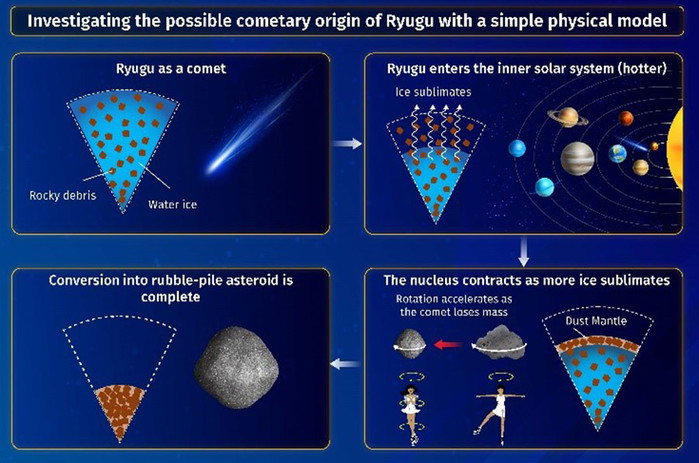 Investigating the possible cometary origin of Ryugu with a simple physical model

Ryugu as a comet

Rocky debris

Water ice

Ryugu enters the inner solar system (hotter)

Ice sublimates

The nucleus contracts as more ice sublimates

Rotation accelerates as the comet loses mass

Dust Mantle

Conversion into rubble-pile asteroid is complete